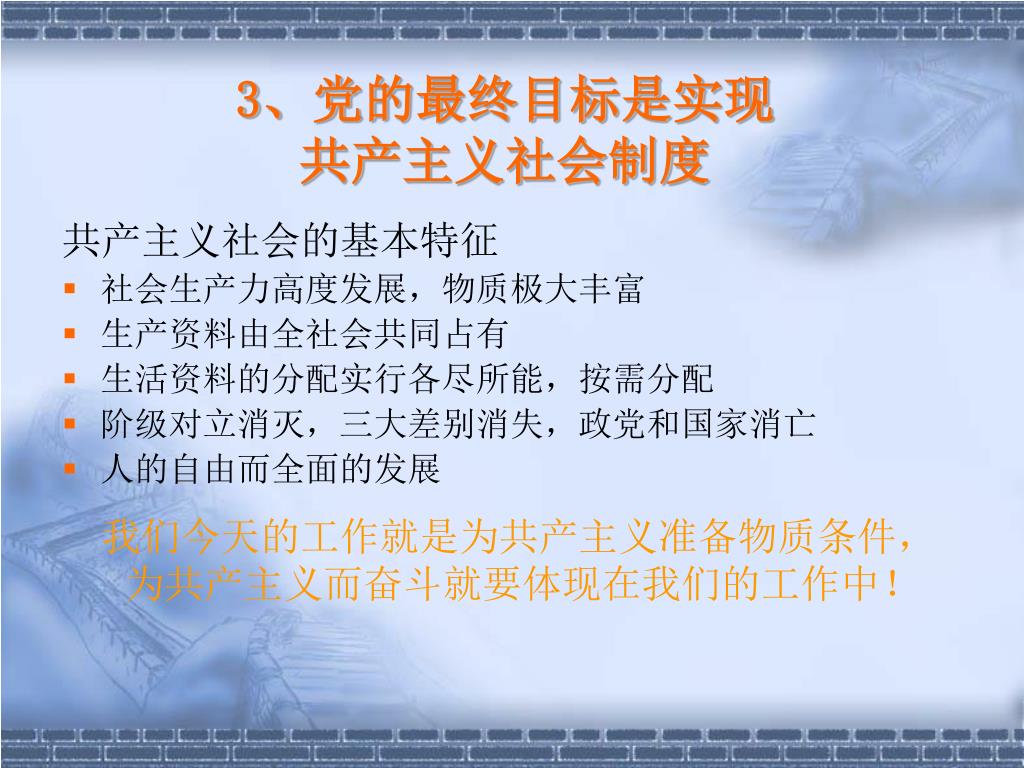 3、党的最终目标是实现
共产主义社会制度

共产主义社会的基本特征

- 社会生产力高度发展，物质极大丰富
- 生产资料由全社会共同占有
- 生活资料的分配实行各尽所能，按需分配
- 阶级对立消灭，三大差别消失，政党和国家消亡
- 人的自由而全面的发展

我们今天的工作就是为共产主义准备物质条件，为共产主义而奋斗就要体现在我们的工作中！